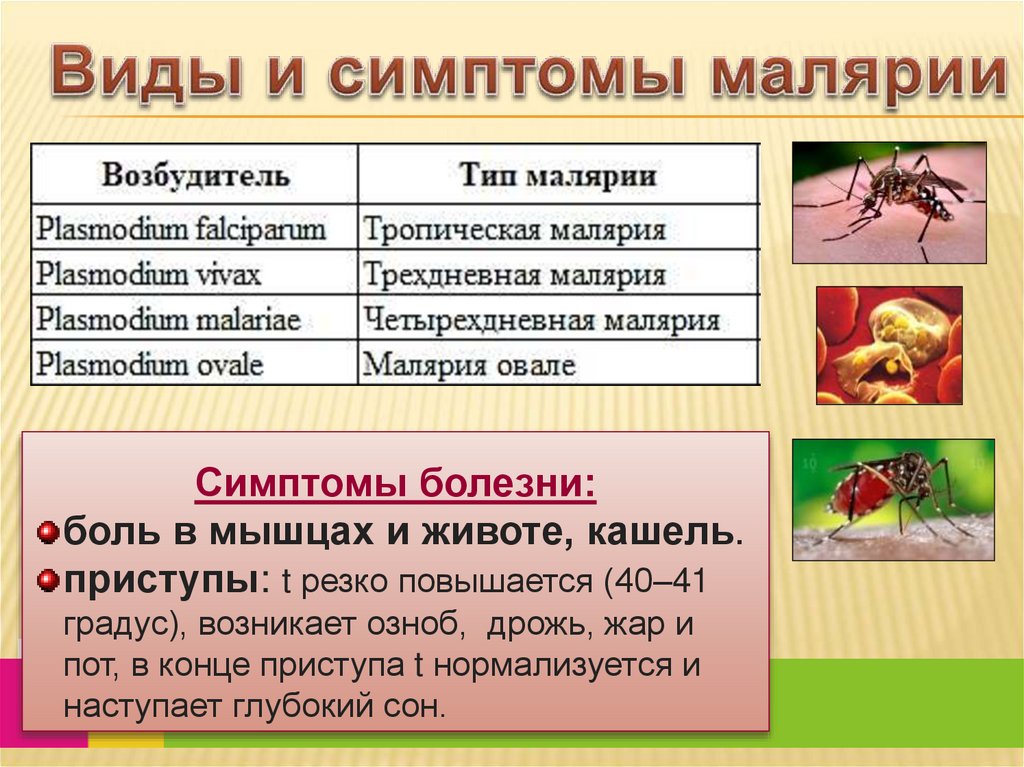 Виды и симптомы малярии

| Возбудитель | Тип малярии |
|---|---|
| Plasmodium falciparum | Тропическая малярия |
| Plasmodium vivax | Трехдневная малярия |
| Plasmodium malariae | Четырехдневная малярия |
| Plasmodium ovale | Малярия овале |

Симптомы болезни:
боль в мышцах и животе, кашель.
приступы: t резко повышается (40–41 градус), возникает озноб, дрожь, жар и пот, в конце приступа t нормализуется и наступает глубокий сон.